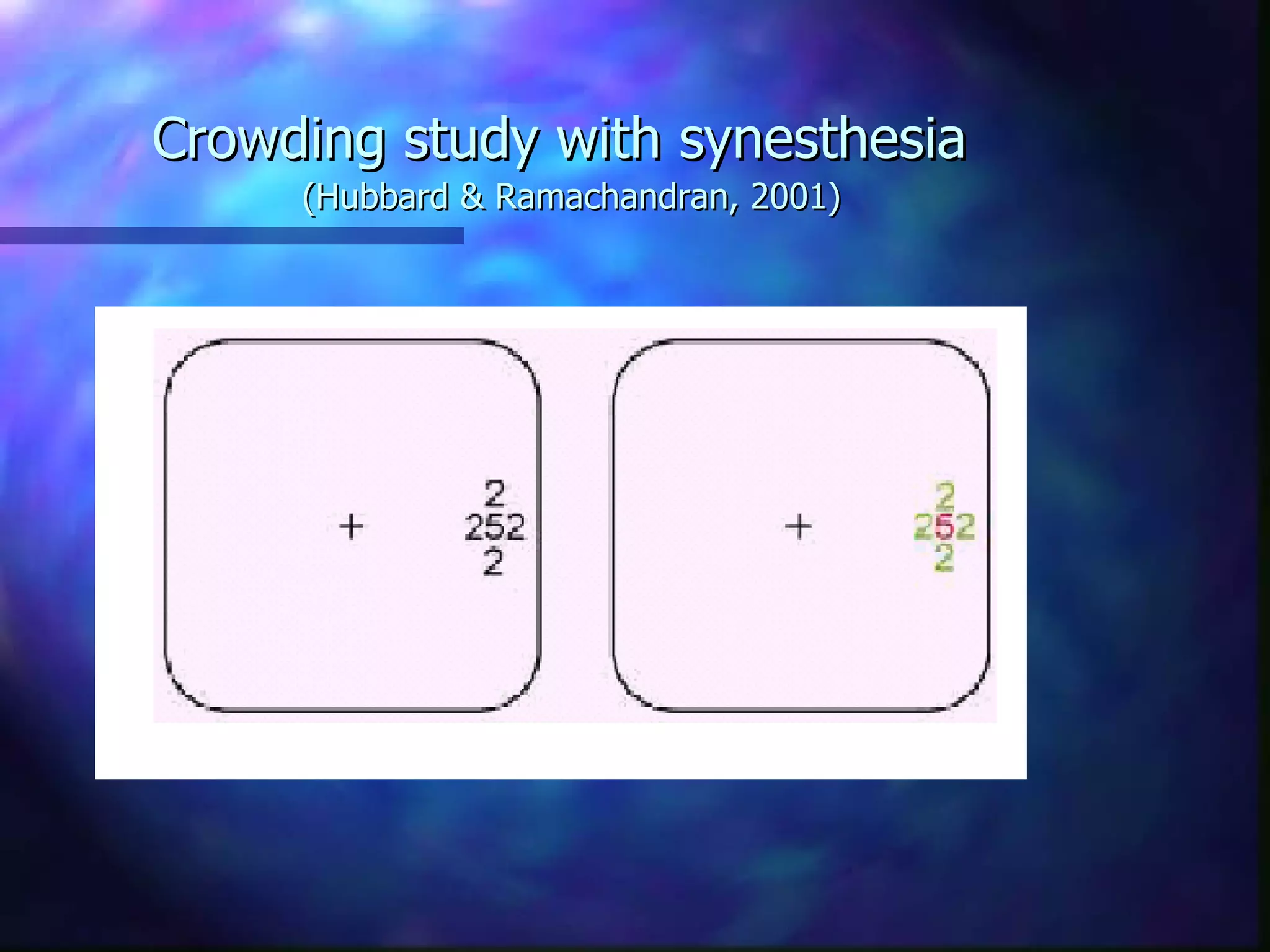 Crowding study with synesthesia
(Hubbard & Ramachandran, 2001)

+

2
252
2

+

2
252
2